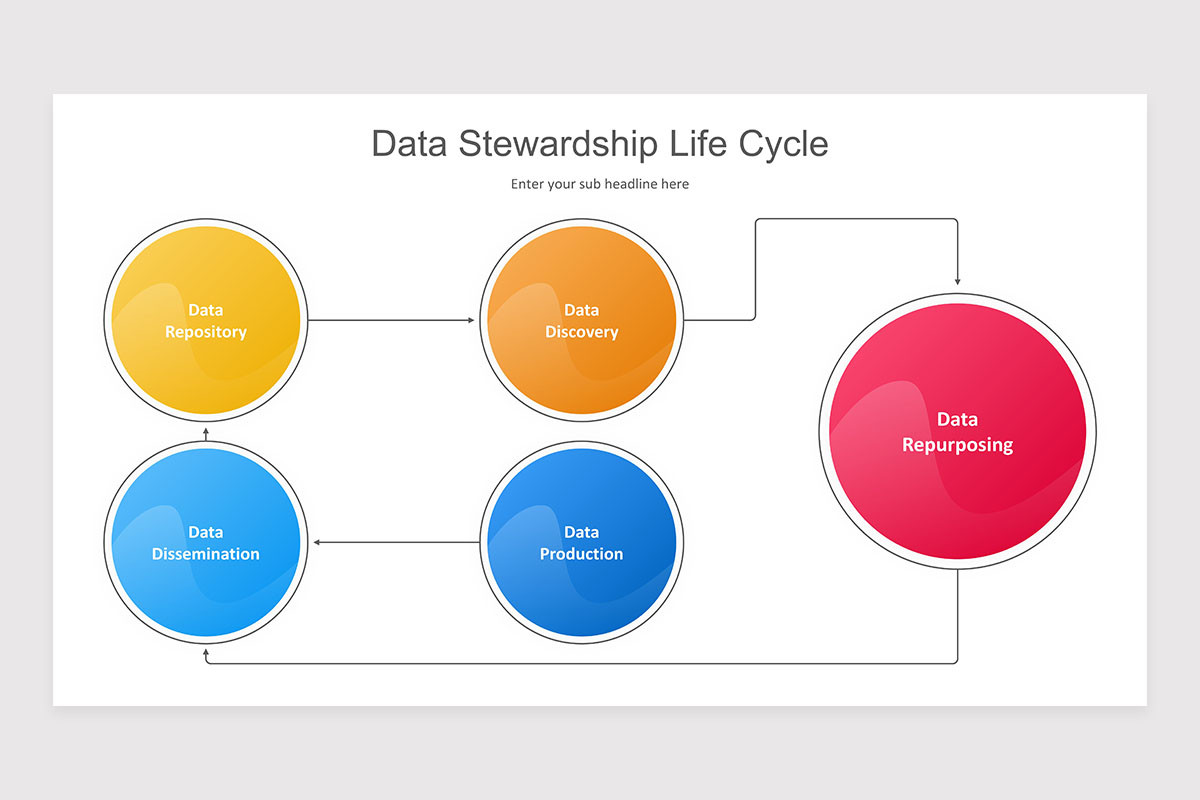 Data Stewardship Life Cycle

Enter your sub headline here

Data Repository

Data Discovery

Data Repurposing

Data Dissemination

Data Production